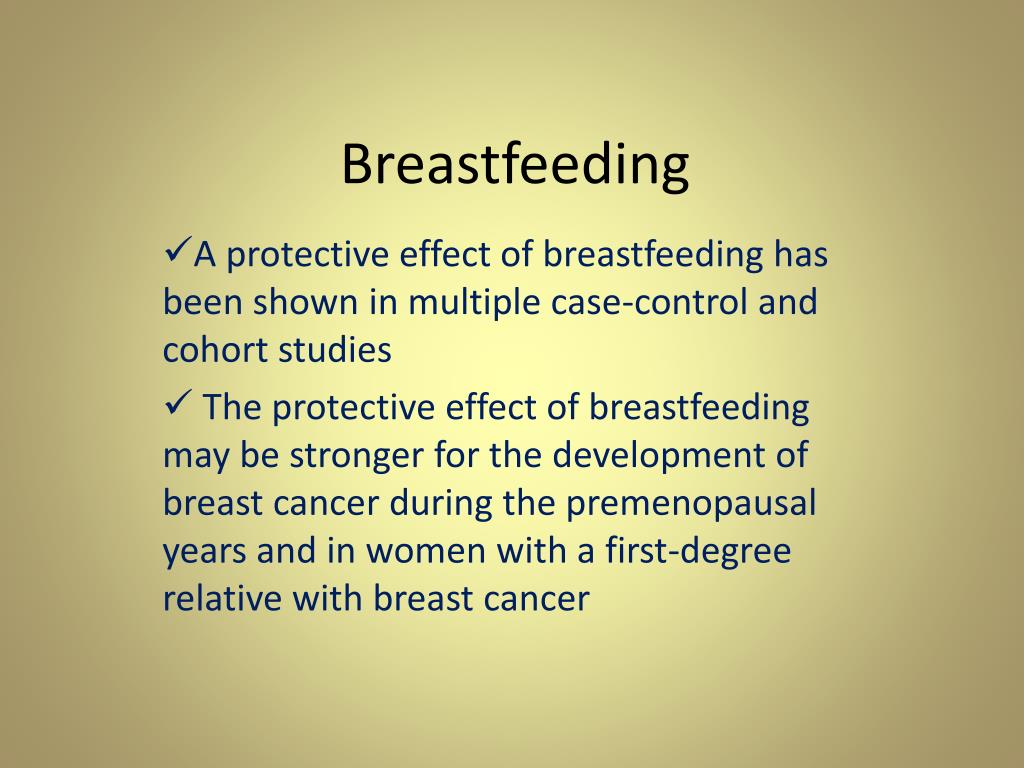 Breastfeeding

✓A protective effect of breastfeeding has been shown in multiple case-control and cohort studies

✓ The protective effect of breastfeeding may be stronger for the development of breast cancer during the premenopausal years and in women with a first-degree relative with breast cancer